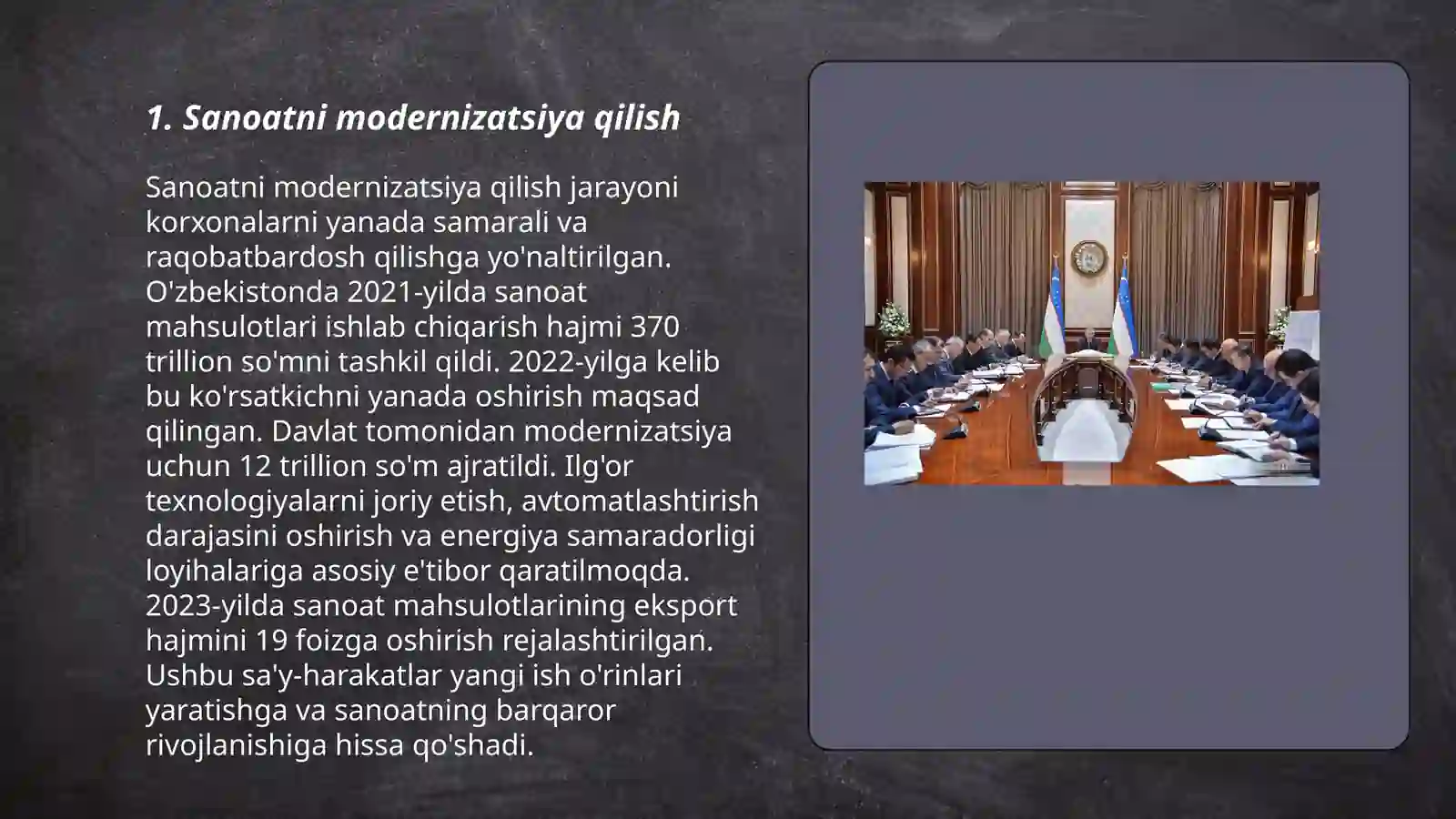 1. Sanoatni modernizatsiya qilish

Sanoatni modernizatsiya qilish jarayoni korxonalarni yanada samarali va raqobatbardosh qilishga yo'naltirilgan. O'zbekistonda 2021-yilda sanoat mahsulotlari ishlab chiqarish hajmi 370 trillion so'mni tashkil qildi. 2022-yilga kelib bu ko'rsatkichni yanada oshirish maqsad qilingan. Davlat tomonidan modernizatsiya uchun 12 trillion so'm ajratildi. Ilg'or texnologiyalarni joriy etish, avtomatlashtirish darajasini oshirish va energiya samaradorligi loyihalariga asosiy e'tibor qaratilmoqda. 2023-yilda sanoat mahsulotlarining eksport hajmini 19 foizga oshirish rejalashtirilgan. Ushbu sa'y-harakatlar yangi ish o'rinlari yaratishga va sanoatning barqaror rivojlanishiga hissa qo'shadi.